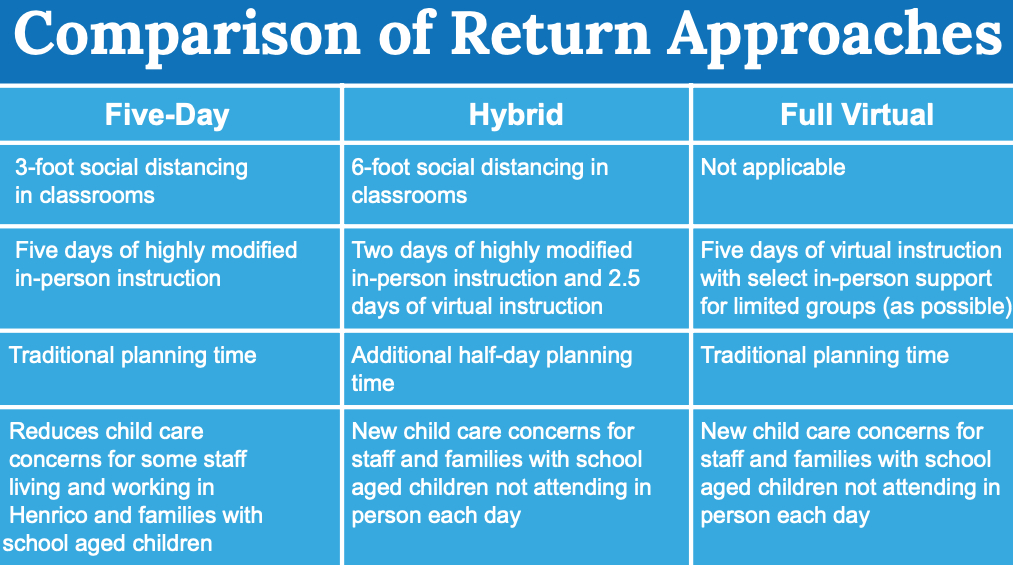 Comparison of Return Approaches

| Five-Day | Hybrid | Full Virtual |
|---|---|---|
| 3-foot social distancing in classrooms | 6-foot social distancing in classrooms | Not applicable |
| Five days of highly modified in-person instruction | Two days of highly modified in-person instruction and 2.5 days of virtual instruction | Five days of virtual instruction with select in-person support for limited groups (as possible) |
| Traditional planning time | Additional half-day planning time | Traditional planning time |
| Reduces child care concerns for some staff living and working in Henrico and families with school aged children | New child care concerns for staff and families with school aged children not attending in person each day | New child care concerns for staff and families with school aged children not attending in person each day |